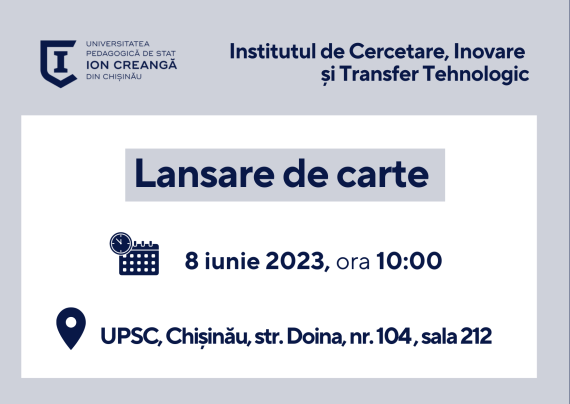 UNIVERSITATEA PEDAGOGICĂ DE STAT ION CREANGĂ DIN CHIȘINĂU

Institutul de Cercetare, Inovare și Transfer Tehnologic

Lansare de carte

8 iunie 2023, ora 10:00

UPSC, Chișinău, str. Doina, nr. 104 , sala 212